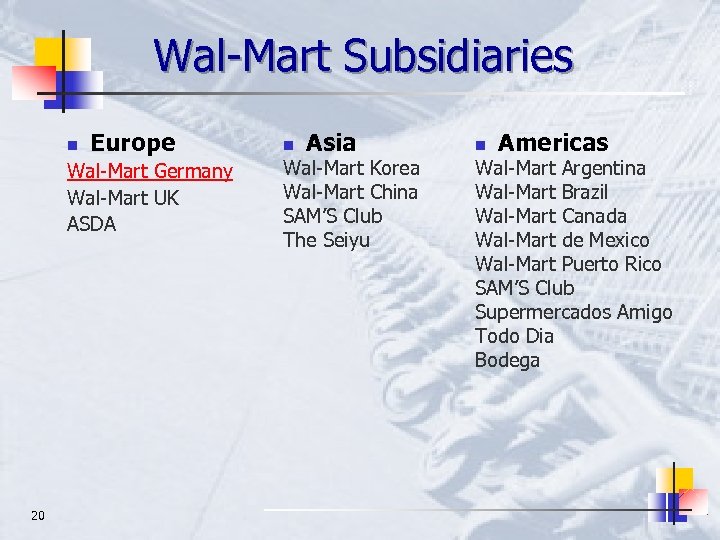 Wal-Mart Subsidiaries

Europe
Wal-Mart Germany
Wal-Mart UK
ASDA

Asia
Wal-Mart Korea
Wal-Mart China
SAM'S Club
The Seiyu

Americas
Wal-Mart Argentina
Wal-Mart Brazil
Wal-Mart Canada
Wal-Mart de Mexico
Wal-Mart Puerto Rico
SAM'S Club
Supermercados Amigo
Todo Dia
Bodega

20